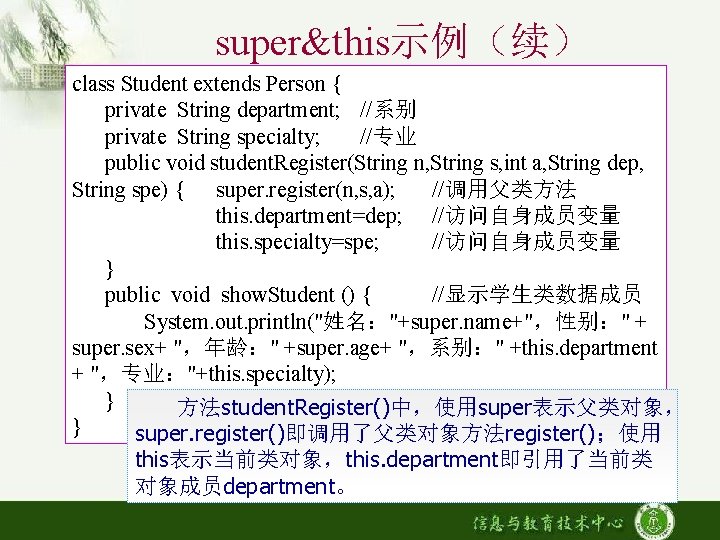 super&this示例（续）

class Student extends Person {
private String department; //系别
private String specialty; //专业
public void studentRegister(String n,String s,int a,String dep, String spe) { super.register(n,s,a); //调用父类方法
this.department=dep; //访问自身成员变量
this.specialty=spe; //访问自身成员变量
}
public void showStudent () { //显示学生类数据成员
System.out.println("姓名："+super.name+"，性别："+ super.sex+ "，年龄："+super.age+ "，系别："+this.department + "，专业："+this.specialty);
}
}

方法studentRegister()中，使用super表示父类对象，super.register()即调用了父类对象方法register()；使用this表示当前类对象，this.department即引用了当前类对象成员department。

信息与教育技术中心